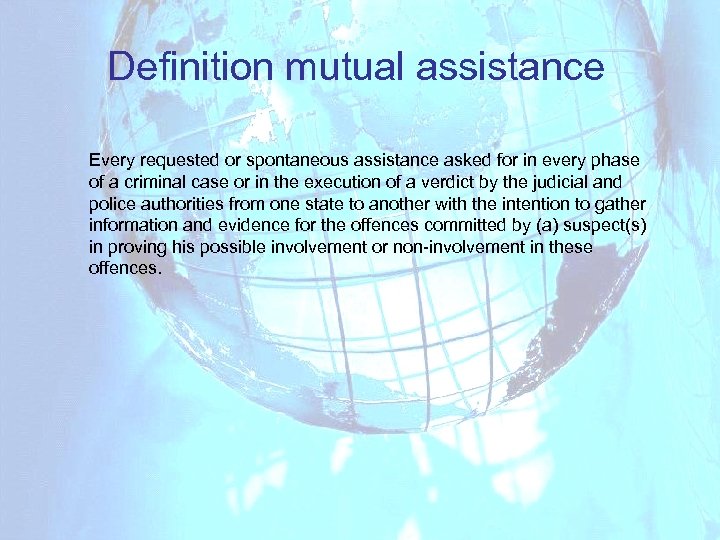 Definition mutual assistance

Every requested or spontaneous assistance asked for in every phase of a criminal case or in the execution of a verdict by the judicial and police authorities from one state to another with the intention to gather information and evidence for the offences committed by (a) suspect(s) in proving his possible involvement or non-involvement in these offences.